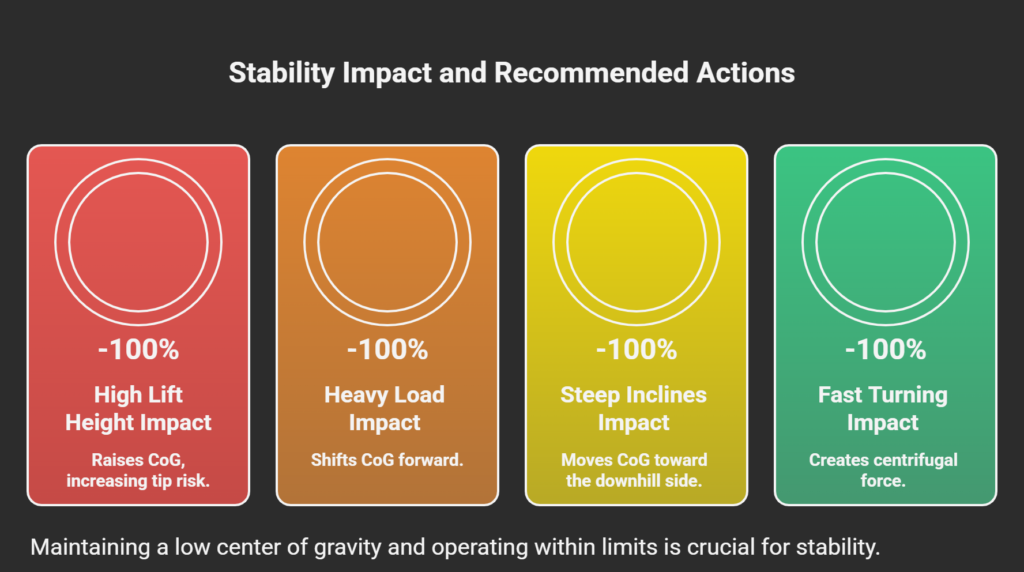 Stability Impact and Recommended Actions

-100%

High Lift Height Impact

Raises CoG, increasing tip risk.

-100%

Heavy Load Impact

Shifts CoG forward.

-100%

Steep Inclines Impact

Moves CoG toward the downhill side.

-100%

Fast Turning Impact

Creates centrifugal force.

Maintaining a low center of gravity and operating within limits is crucial for stability.